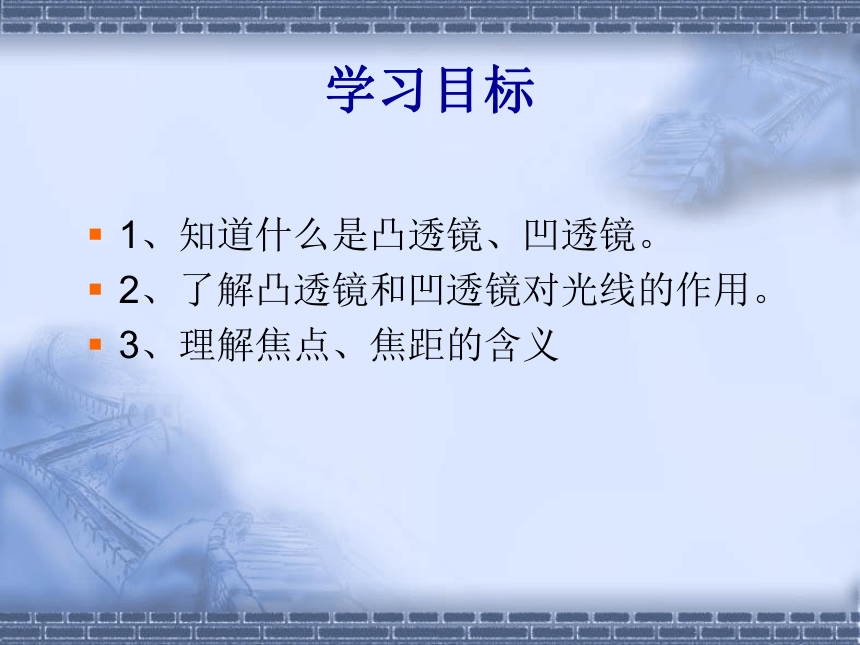 学习目标

1、知道什么是凸透镜、凹透镜。

2、了解凸透镜和凹透镜对光线的作用。

3、理解焦点、焦距的含义